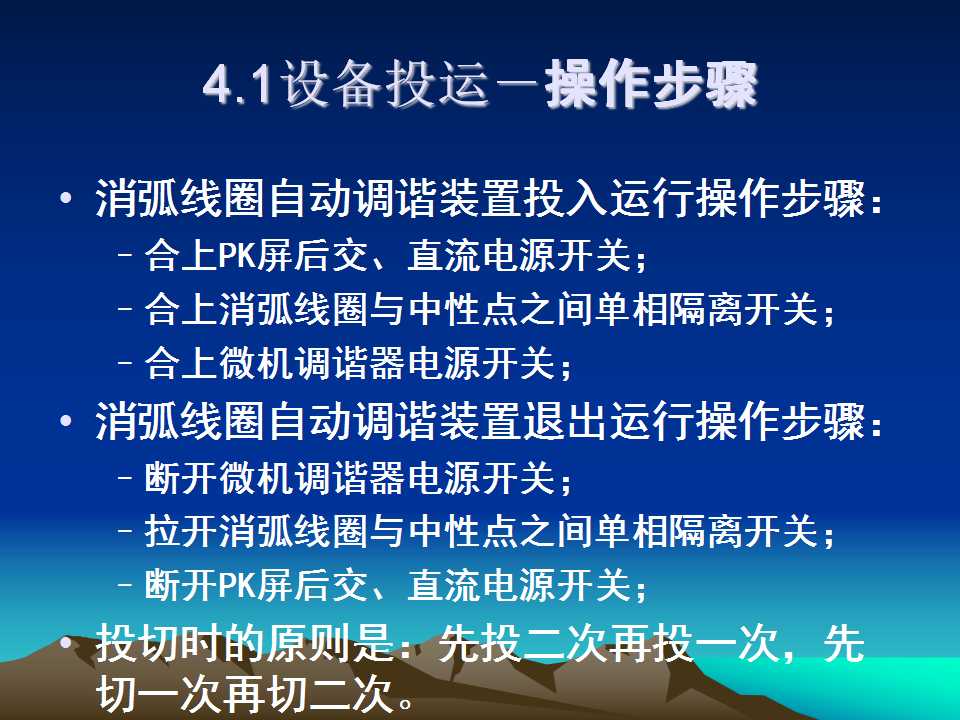 4.1设备投运－操作步骤

• 消弧线圈自动调谐装置投入运行操作步骤：
  – 合上PK屏后交、直流电源开关；
  – 合上消弧线圈与中性点之间单相隔离开关；
  – 合上微机调谐器电源开关；
• 消弧线圈自动调谐装置退出运行操作步骤：
  – 断开微机调谐器电源开关；
  – 拉开消弧线圈与中性点之间单相隔离开关；
  – 断开PK屏后交、直流电源开关；
• 投切时的原则是：先投二次再投一次，先切一次再切二次。